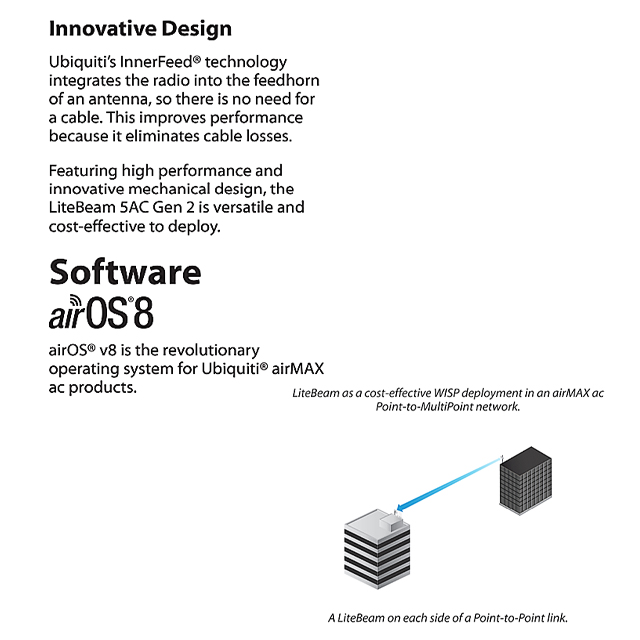 Innovative Design

Ubiquiti's InnerFeed® technology integrates the radio into the feedhorn of an antenna, so there is no need for a cable. This improves performance because it eliminates cable losses.

Featuring high performance and innovative mechanical design, the LiteBeam 5AC Gen 2 is versatile and cost-effective to deploy.

Software

airOS®8

airOS® v8 is the revolutionary operating system for Ubiquiti® airMAX ac products.

LiteBeam as a cost-effective WISP deployment in an airMAX ac Point-to-MultiPoint network.

A LiteBeam on each side of a Point-to-Point link.